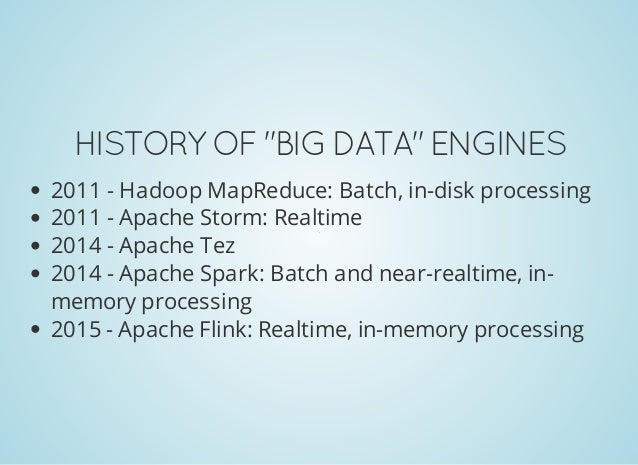 HISTORY OF "BIG DATA" ENGINES

- 2011 - Hadoop MapReduce: Batch, in-disk processing
- 2011 - Apache Storm: Realtime
- 2014 - Apache Tez
- 2014 - Apache Spark: Batch and near-realtime, in-memory processing
- 2015 - Apache Flink: Realtime, in-memory processing